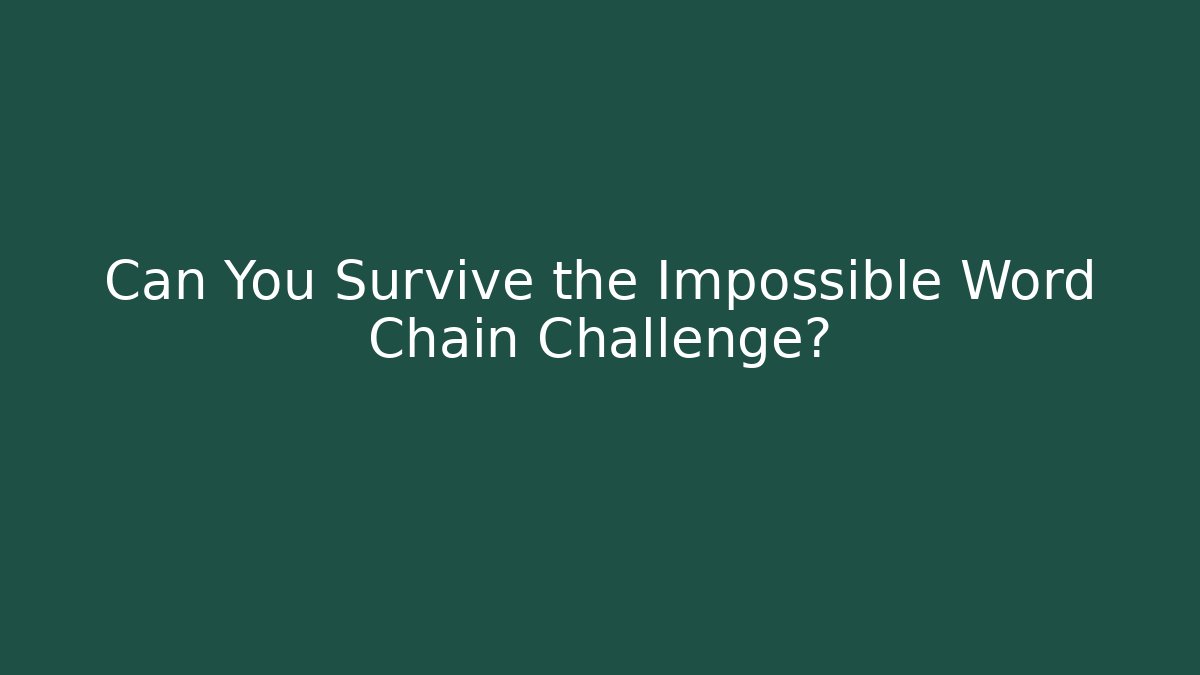 Can You Survive the Impossible Word Chain Challenge?